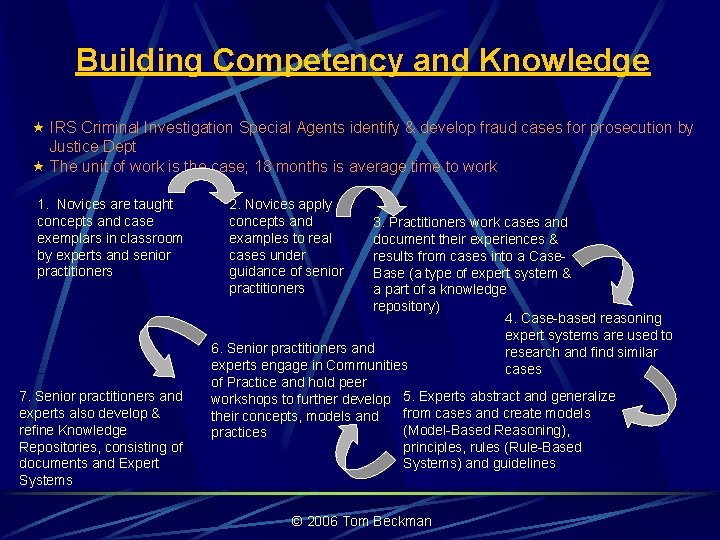 Building Competency and Knowledge

★ IRS Criminal Investigation Special Agents identify & develop fraud cases for prosecution by Justice Dept

★ The unit of work is the case; 18 months is average time to work

1. Novices are taught concepts and case exemplars in classroom by experts and senior practitioners

2. Novices apply concepts and examples to real cases under guidance of senior practitioners

3. Practitioners work cases and document their experiences & results from cases into a Case-Base (a type of expert system & a part of a knowledge repository)

4. Case-based reasoning expert systems are used to research and find similar cases

5. Experts abstract and generalize from cases and create models (Model-Based Reasoning), principles, rules (Rule-Based Systems) and guidelines

6. Senior practitioners and experts engage in Communities of Practice and hold peer workshops to further develop their concepts, models and practices

7. Senior practitioners and experts also develop & refine Knowledge Repositories, consisting of documents and Expert Systems

© 2006 Tom Beckman